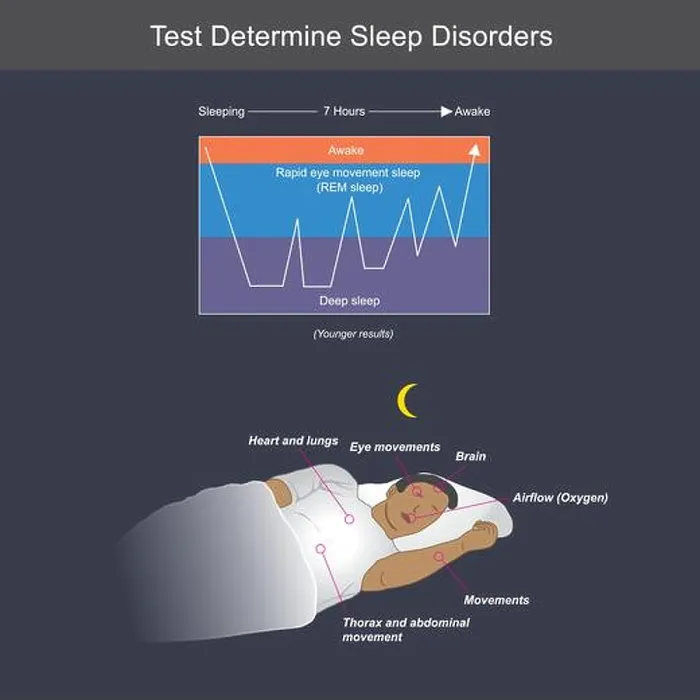 Test Determine Sleep Disorders

Sleeping 7 Hours Awake

Awake

Rapid eye movement sleep (REM sleep)

Deep sleep

(Younger results)

Heart and lungs

Eye movements

Brain

Airflow (Oxygen)

Movements

Thorax and abdominal movement